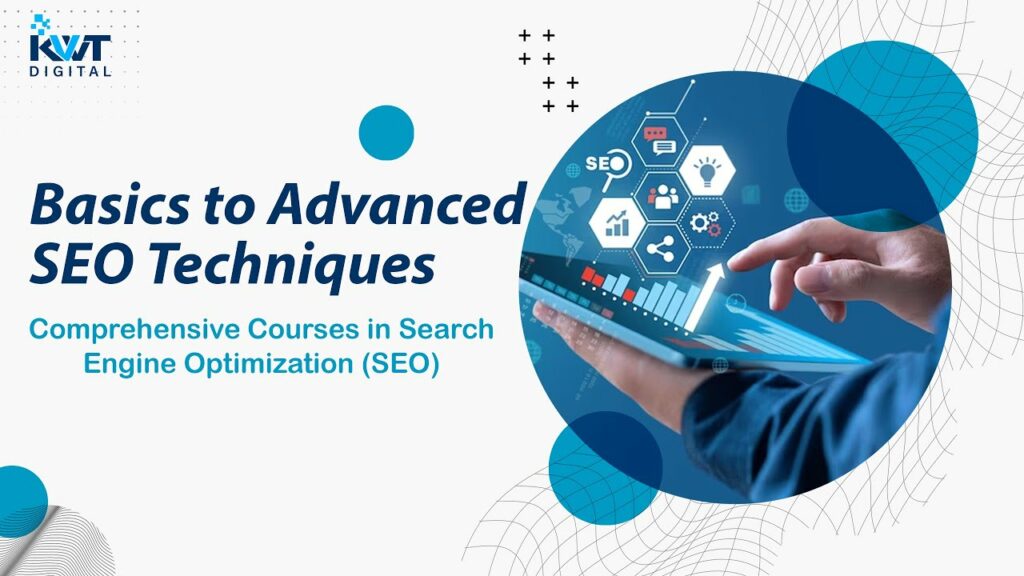 KWT
DIGITAL

Basics to Advanced SEO Techniques

Comprehensive Courses in Search Engine Optimization (SEO)

SEO